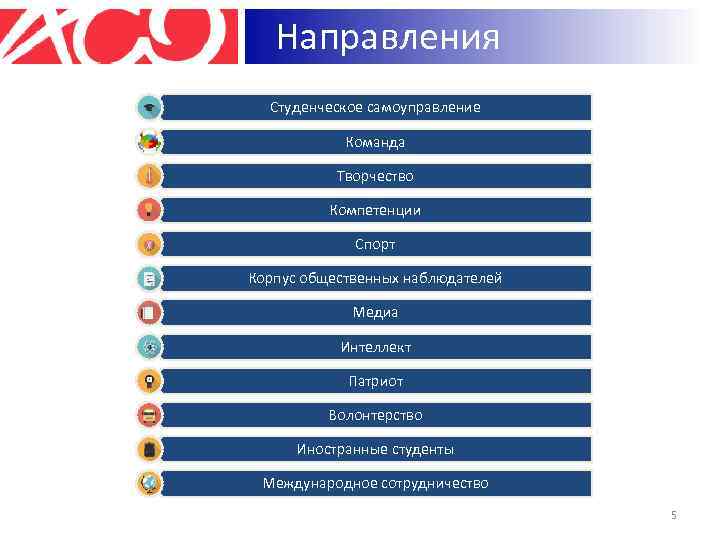 АСО

Направления

Студенческое самоуправление

Команда

Творчество

Компетенции

Спорт

Корпус общественных наблюдателей

Медиа

Интеллект

Патриот

Волонтерство

Иностранные студенты

Международное сотрудничество

5